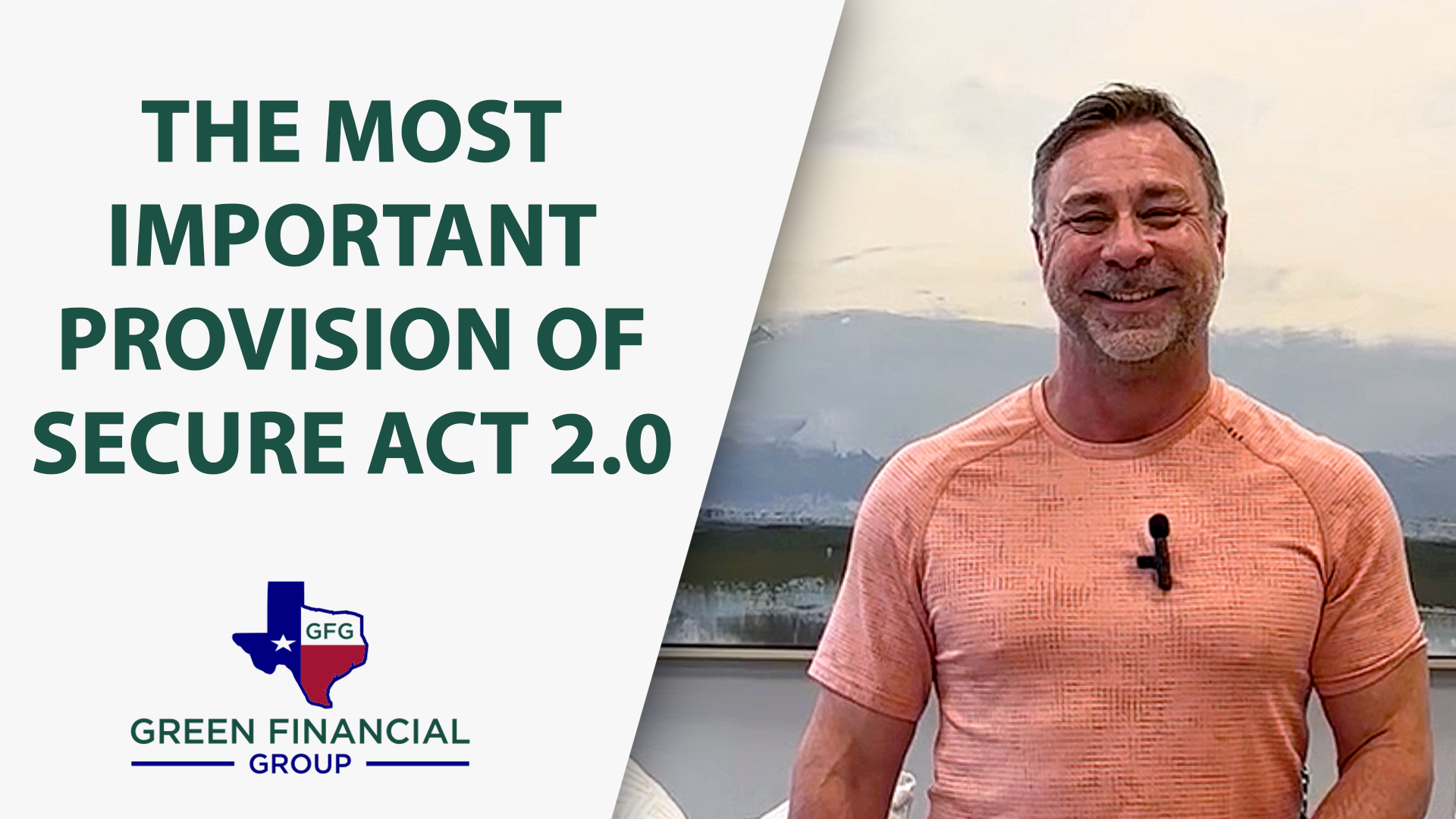 THE MOST IMPORTANT PROVISION OF SECURE ACT 2.0

GFG

GREEN FINANCIAL
GROUP